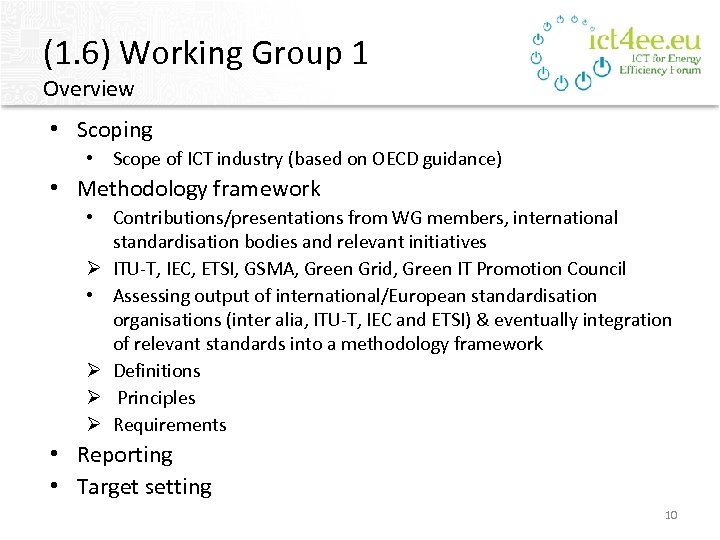 (1.6) Working Group 1
Overview

ict4ee.eu
ICT for Energy Efficiency Forum

• Scoping
  • Scope of ICT industry (based on OECD guidance)
• Methodology framework
  • Contributions/presentations from WG members, international standardisation bodies and relevant initiatives
  ➢ ITU-T, IEC, ETSI, GSMA, Green Grid, Green IT Promotion Council
  • Assessing output of international/European standardisation organisations (inter alia, ITU-T, IEC and ETSI) & eventually integration of relevant standards into a methodology framework
  ➢ Definitions
  ➢ Principles
  ➢ Requirements
• Reporting
• Target setting

10